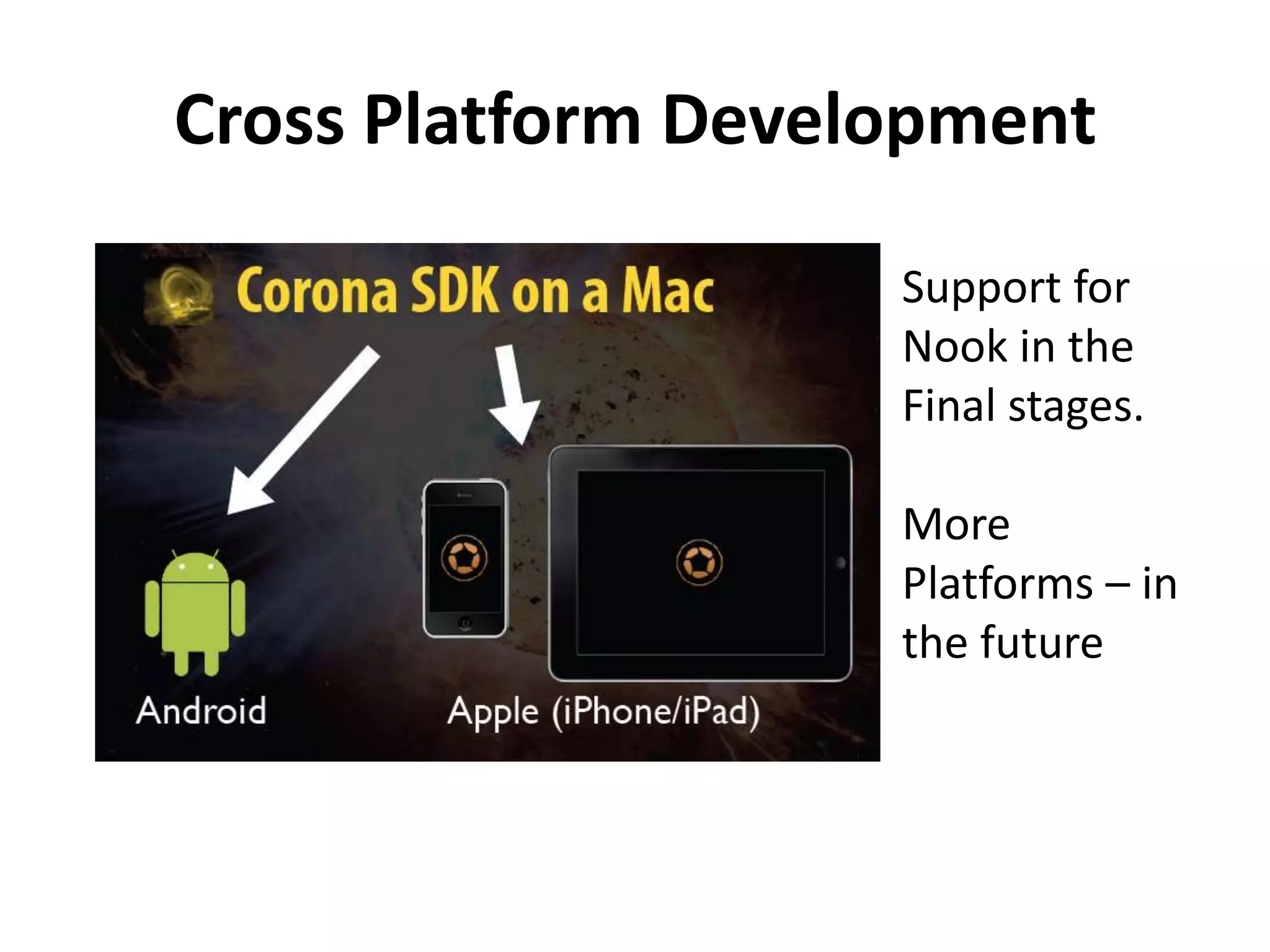 Cross Platform Development

Corona SDK on a Mac

Android

Apple (iPhone/iPad)

Support for Nook in the Final stages.

More Platforms – in the future